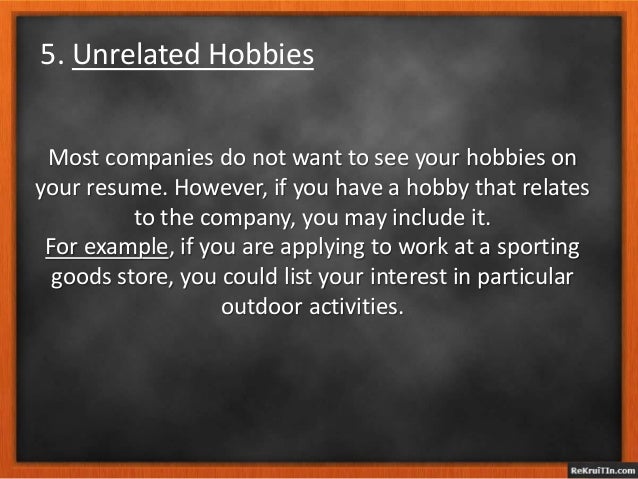 5. Unrelated Hobbies

Most companies do not want to see your hobbies on your resume. However, if you have a hobby that relates to the company, you may include it.
For example, if you are applying to work at a sporting goods store, you could list your interest in particular outdoor activities.

ReKruiTIn.com